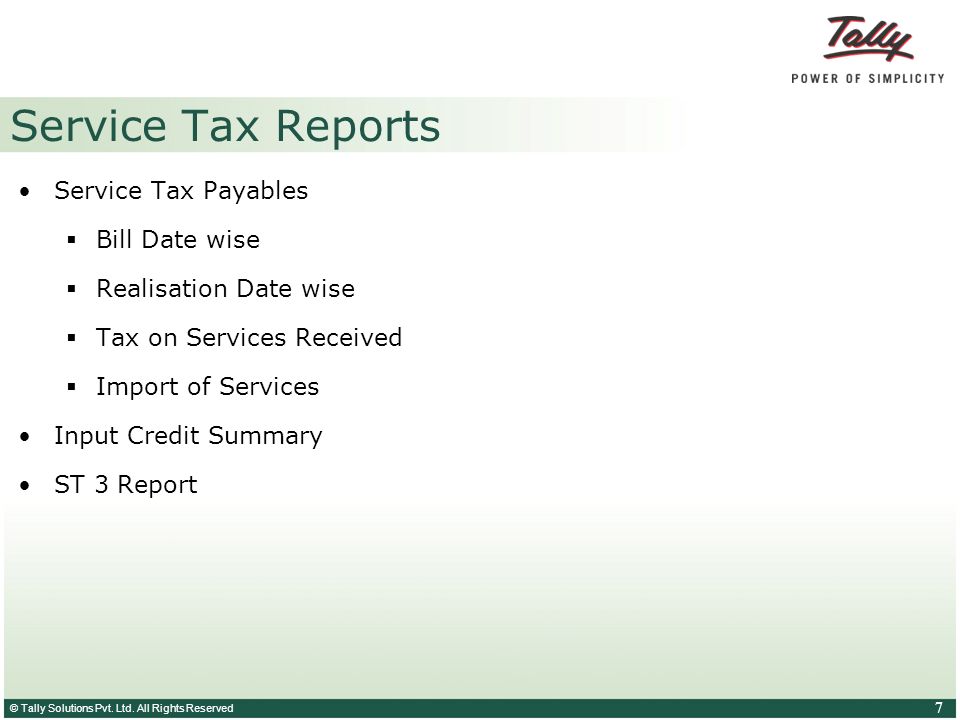 Tally
POWER OF SIMPLICITY

Service Tax Reports

• Service Tax Payables
 ▪ Bill Date wise
 ▪ Realisation Date wise
 ▪ Tax on Services Received
 ▪ Import of Services
• Input Credit Summary
• ST 3 Report

© Tally Solutions Pvt. Ltd. All Rights Reserved

7